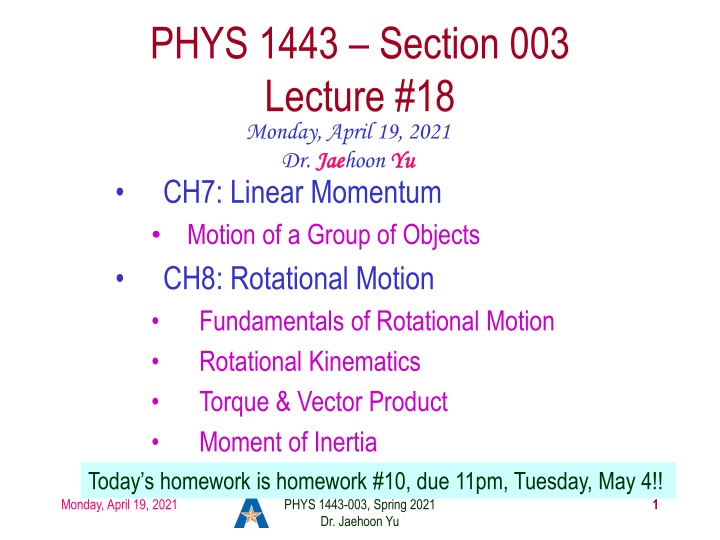 PHYS 1443 – Section 003
Lecture #18

Monday, April 19, 2021
Dr. Jaehoon Yu

• CH7: Linear Momentum
  • Motion of a Group of Objects
• CH8: Rotational Motion
  • Fundamentals of Rotational Motion
  • Rotational Kinematics
  • Torque & Vector Product
  • Moment of Inertia

Today's homework is homework #10, due 11pm, Tuesday, May 4!!

Monday, April 19, 2021
PHYS 1443-003, Spring 2021
Dr. Jaehoon Yu
1